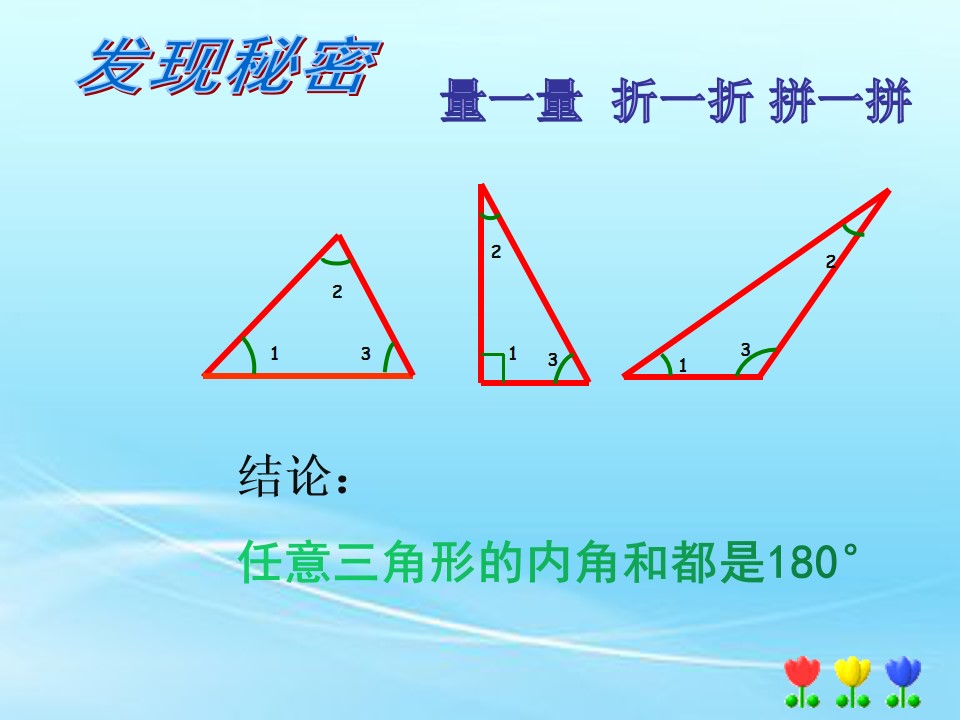 发现秘密

量一量 折一折 拼一拼

2
1
3

2
1
3

2
3
1

结论：

任意三角形的内角和都是180°